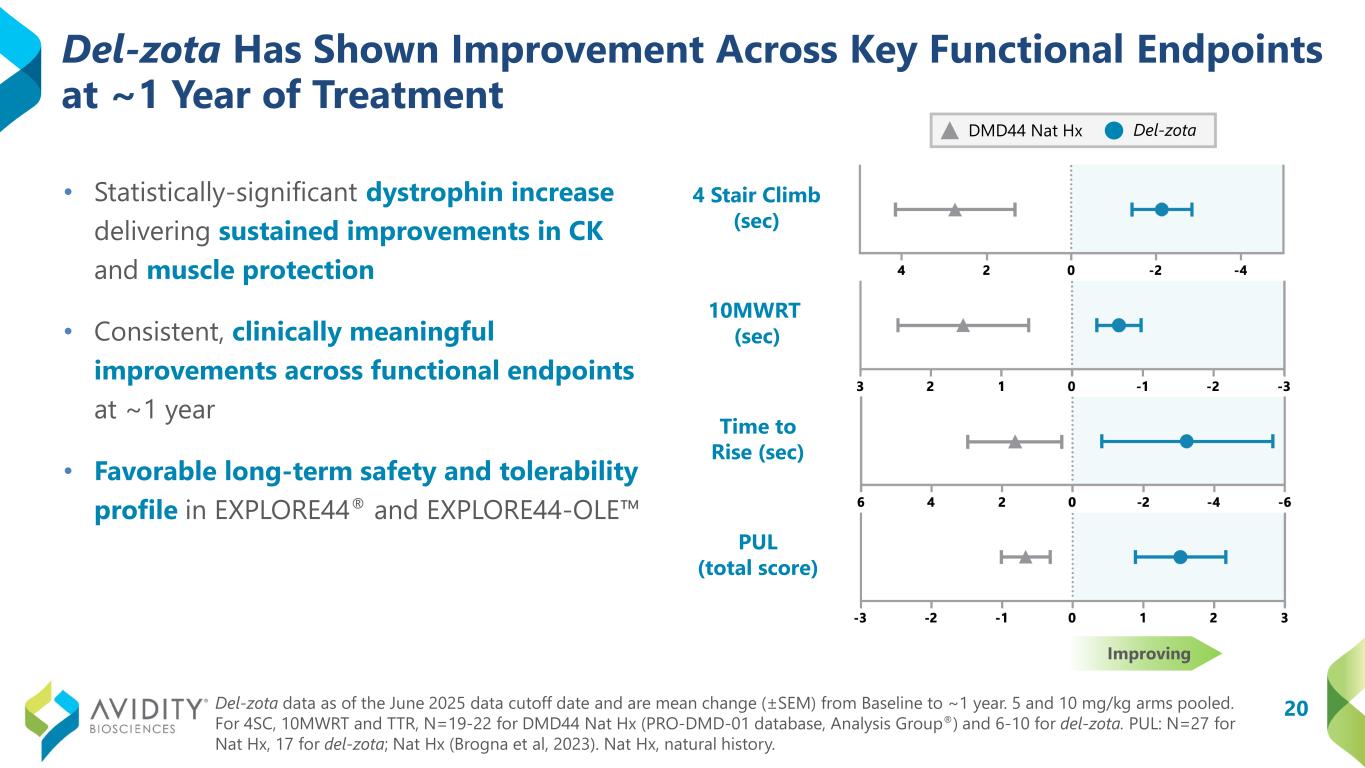 Del-zota Has Shown Improvement Across Key Functional Endpoints at ~1 Year of Treatment

• Statistically-significant dystrophin increase delivering sustained improvements in CK and muscle protection

• Consistent, clinically meaningful improvements across functional endpoints at ~1 year

• Favorable long-term safety and tolerability profile in EXPLORE44® and EXPLORE44-OLE™

DMD44 Nat Hx Del-zota

4 Stair Climb (sec)

4 2 0 -2 -4

10MWRT (sec)

3 2 1 0 -1 -2 -3

Time to Rise (sec)

6 4 2 0 -2 -4 -6

PUL (total score)

-3 -2 -1 0 1 2 3

Improving

AVIDITY® BIOSCIENCES

Del-zota data as of the June 2025 data cutoff date and are mean change (±SEM) from Baseline to ~1 year. 5 and 10 mg/kg arms pooled. For 4SC, 10MWRT and TTR, N=19-22 for DMD44 Nat Hx (PRO-DMD-01 database, Analysis Group®) and 6-10 for del-zota. PUL: N=27 for Nat Hx, 17 for del-zota; Nat Hx (Brogna et al, 2023). Nat Hx, natural history.

20